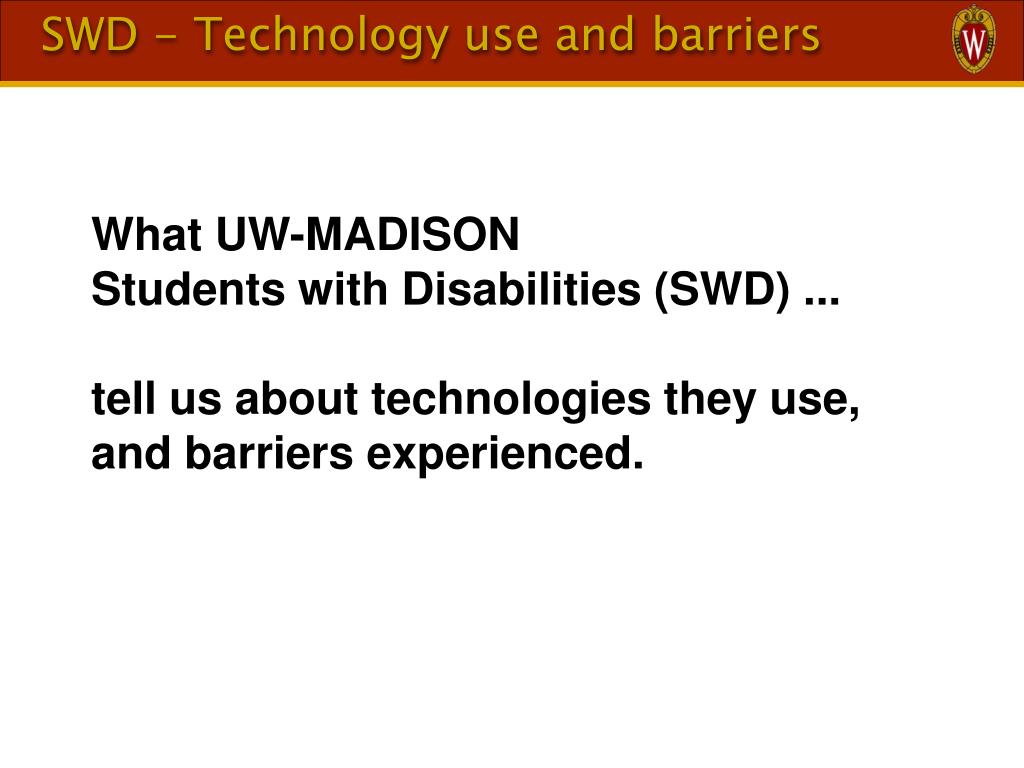 SWD - Technology use and barriers

W

What UW-MADISON
Students with Disabilities (SWD) ...

tell us about technologies they use, and barriers experienced.